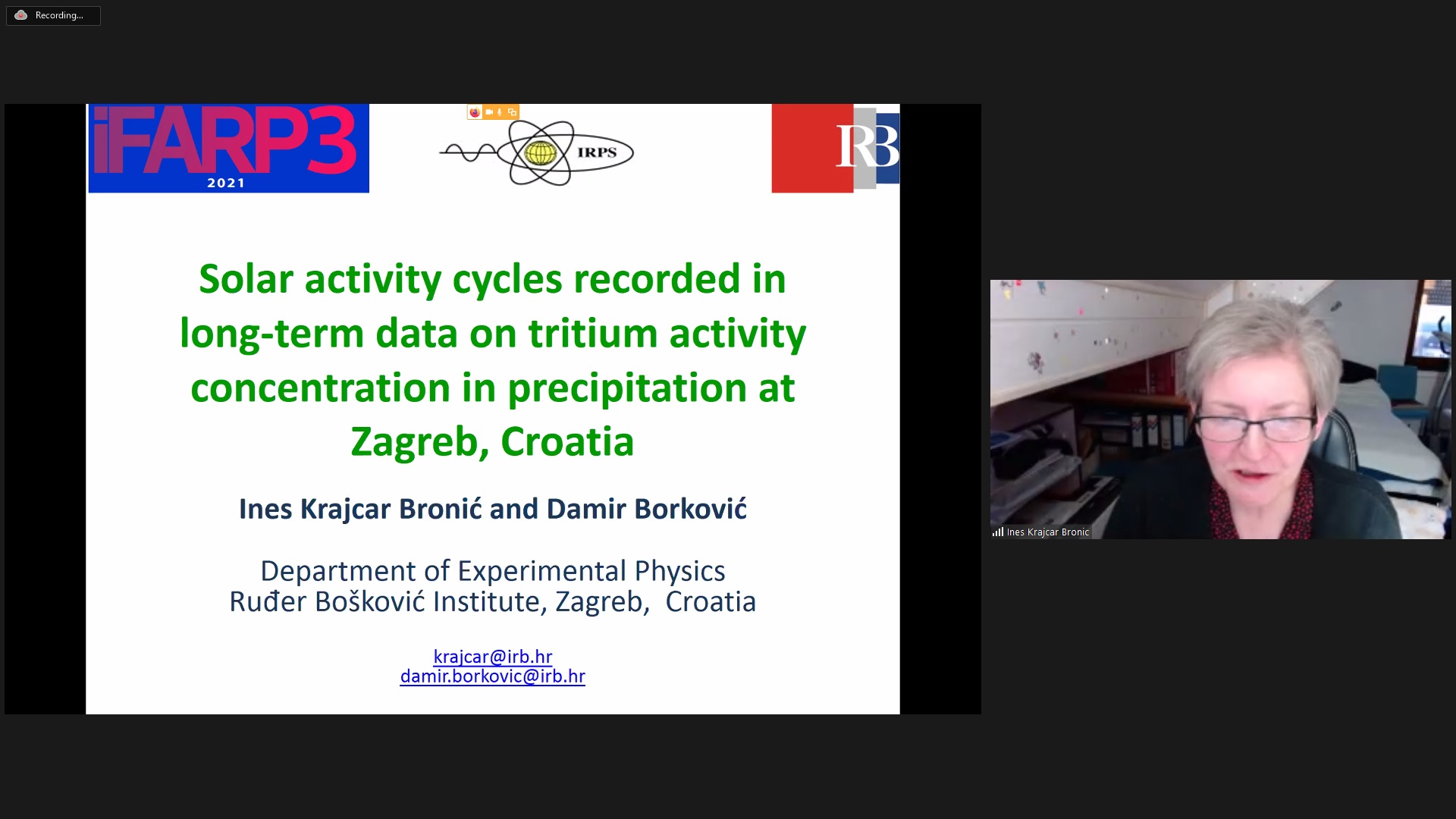 Recording...

iFARP3
2021

IRPS

RB

Solar activity cycles recorded in long-term data on tritium activity concentration in precipitation at Zagreb, Croatia

Ines Krajcar Bronić and Damir Borković

Department of Experimental Physics
Ruđer Bošković Institute, Zagreb, Croatia

krajcar@irb.hr
damir.borkovic@irb.hr

Ines Krajcar Bronic